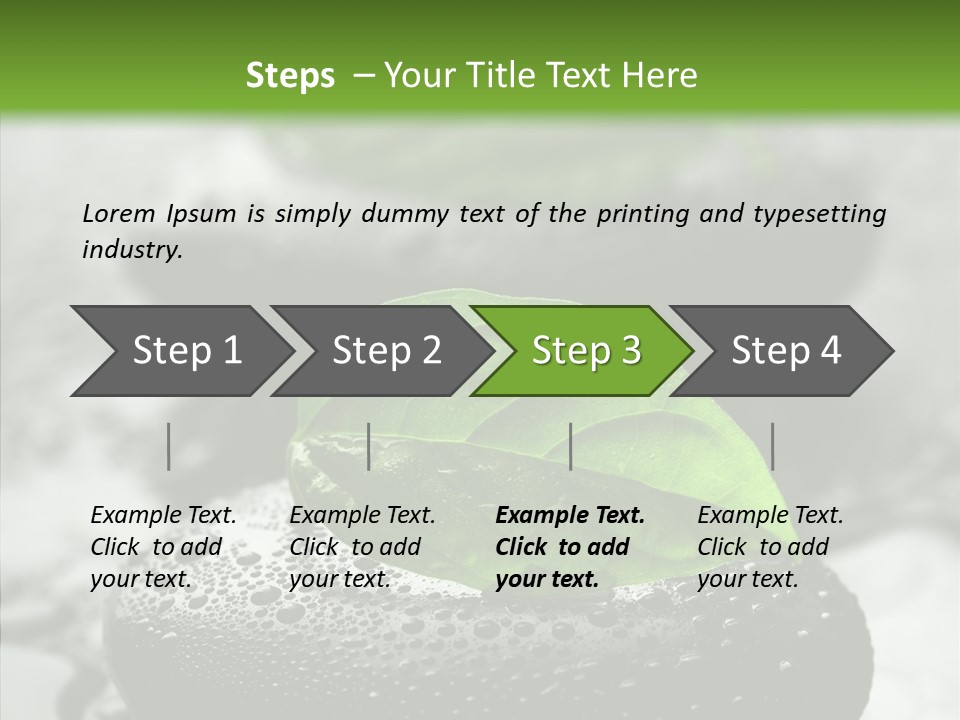 Steps – Your Title Text Here

Lorem Ipsum is simply dummy text of the printing and typesetting industry.

Step 1

Step 2

Step 3

Step 4

Example Text. Click to add your text.

Example Text. Click to add your text.

Example Text. Click to add your text.

Example Text. Click to add your text.